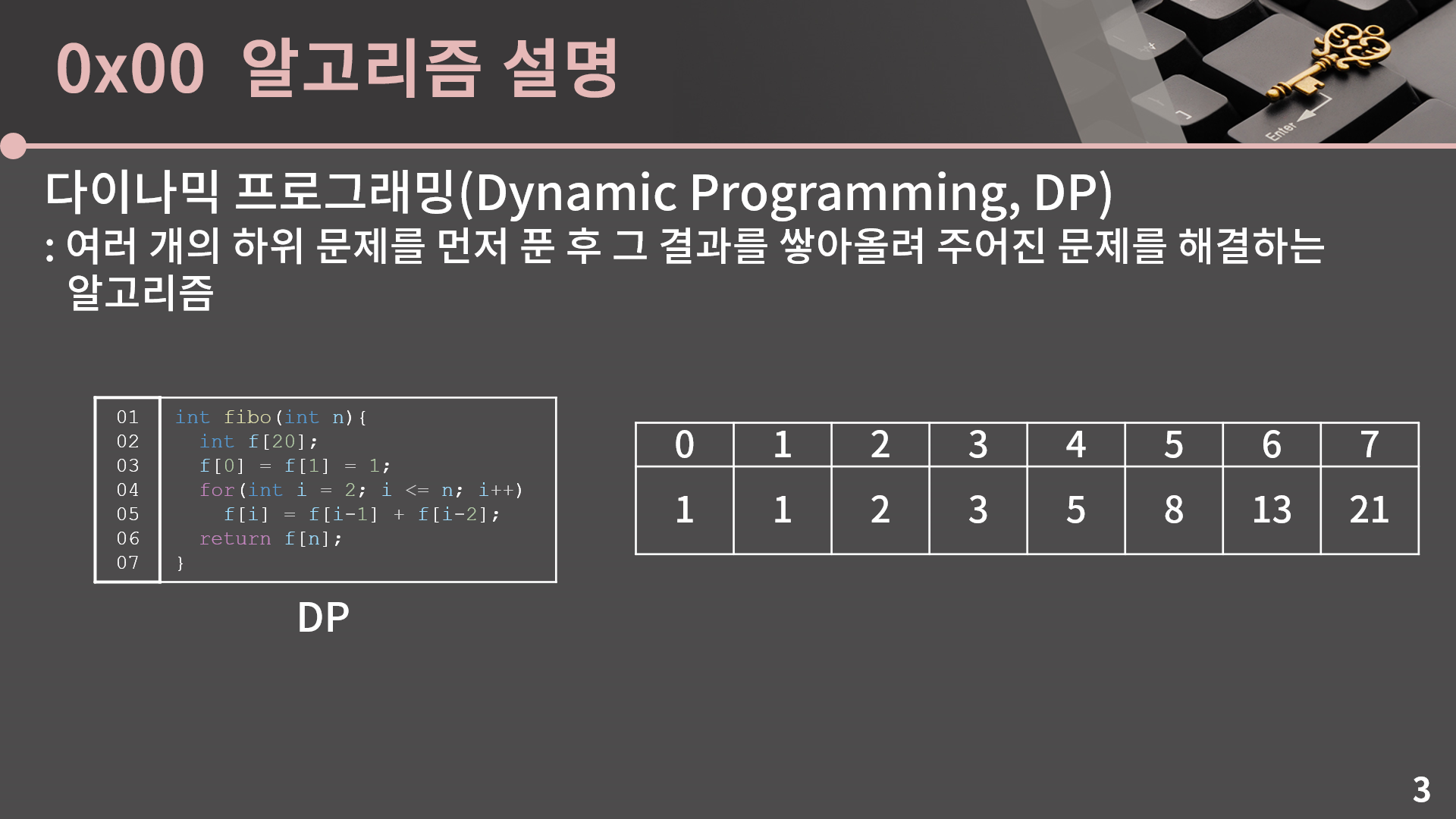 0x00 알고리즘 설명

Enter

다이나믹 프로그래밍(Dynamic Programming, DP)
: 여러 개의 하위 문제를 먼저 푼 후 그 결과를 쌓아올려 주어진 문제를 해결하는 알고리즘

01 int fibo(int n){
02   int f[20];
03   f[0] = f[1] = 1;
04   for(int i = 2; i <= n; i++)
05     f[i] = f[i-1] + f[i-2];
06   return f[n];
07 }

DP

| 0 | 1 | 2 | 3 | 4 | 5 | 6 | 7 |
|---|---|---|---|---|---|---|---|
| 1 | 1 | 2 | 3 | 5 | 8 | 13 | 21 |

3